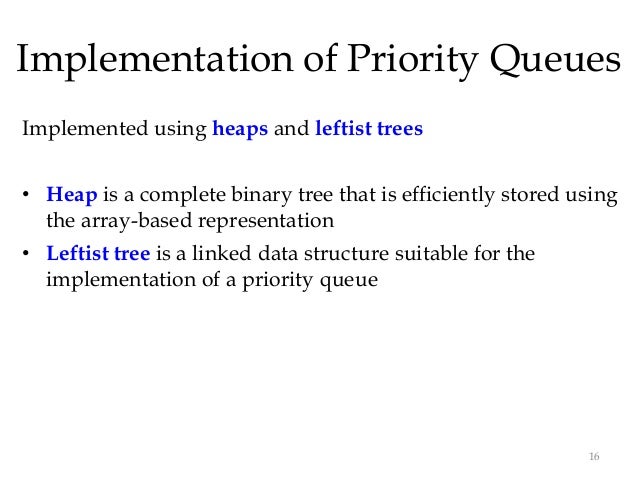 Implementation of Priority Queues

Implemented using heaps and leftist trees

• Heap is a complete binary tree that is efficiently stored using the array-based representation
• Leftist tree is a linked data structure suitable for the implementation of a priority queue

16